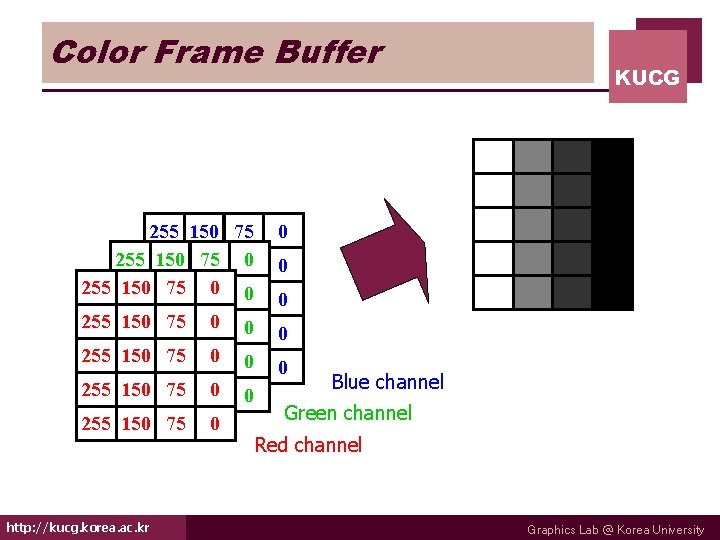 Color Frame Buffer

KUCG

| 255 | 150 | 75 | 0 |
|---|---|---|---|
| | | | 0 |
| | | | 0 |
| | | | 0 |
| | | | 0 |

| 255 | 150 | 75 | 0 |
|---|---|---|---|
| | | | 0 |
| | | | 0 |
| | | | 0 |
| | | | 0 |

| 255 | 150 | 75 | 0 |
|---|---|---|---|
| 255 | 150 | 75 | 0 |
| 255 | 150 | 75 | 0 |
| 255 | 150 | 75 | 0 |
| 255 | 150 | 75 | 0 |

Blue channel

Green channel

Red channel

http://kucg.korea.ac.kr

Graphics Lab @ Korea University